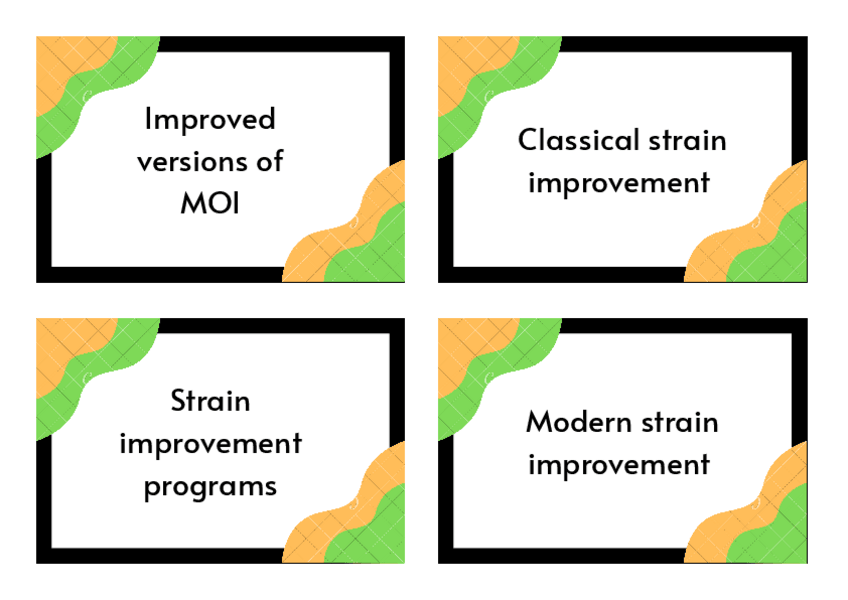 Improved versions of MOI

Classical strain improvement

Strain improvement programs

Modern strain improvement